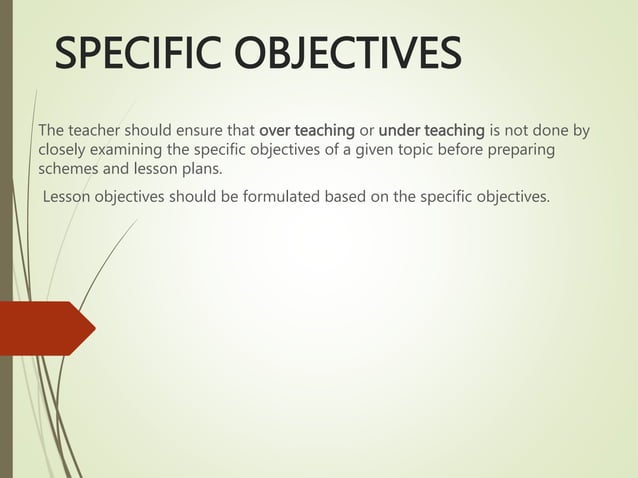 SPECIFIC OBJECTIVES

The teacher should ensure that over teaching or under teaching is not done by closely examining the specific objectives of a given topic before preparing schemes and lesson plans.

Lesson objectives should be formulated based on the specific objectives.